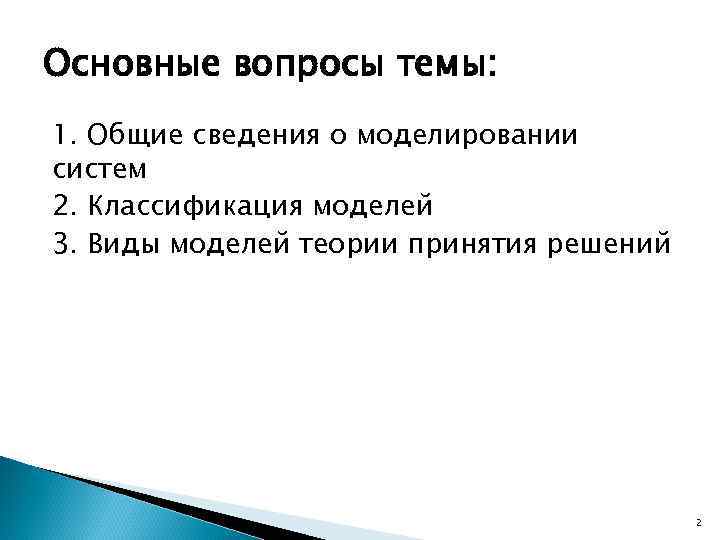 Основные вопросы темы:

1. Общие сведения о моделировании систем
2. Классификация моделей
3. Виды моделей теории принятия решений

2